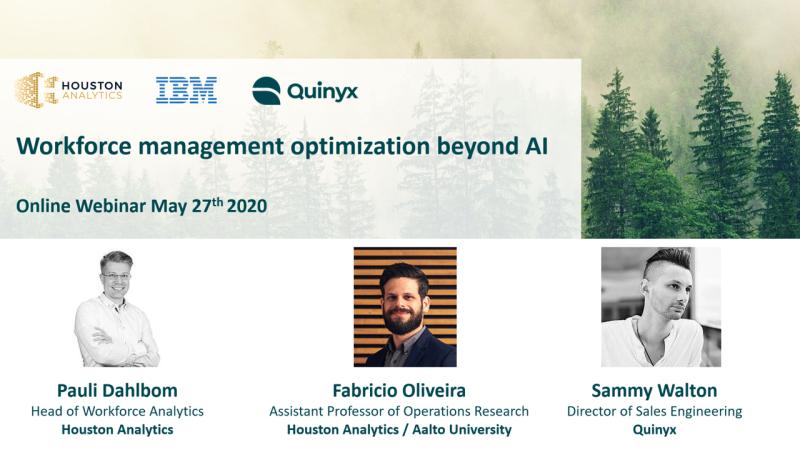 HOUSTON ANALYTICS

IBM

Quinyx

Workforce management optimization beyond AI

Online Webinar May 27$^{th}$ 2020

Pauli Dahlbom
Head of Workforce Analytics
Houston Analytics

Fabricio Oliveira
Assistant Professor of Operations Research
Houston Analytics / Aalto University

Sammy Walton
Director of Sales Engineering
Quinyx